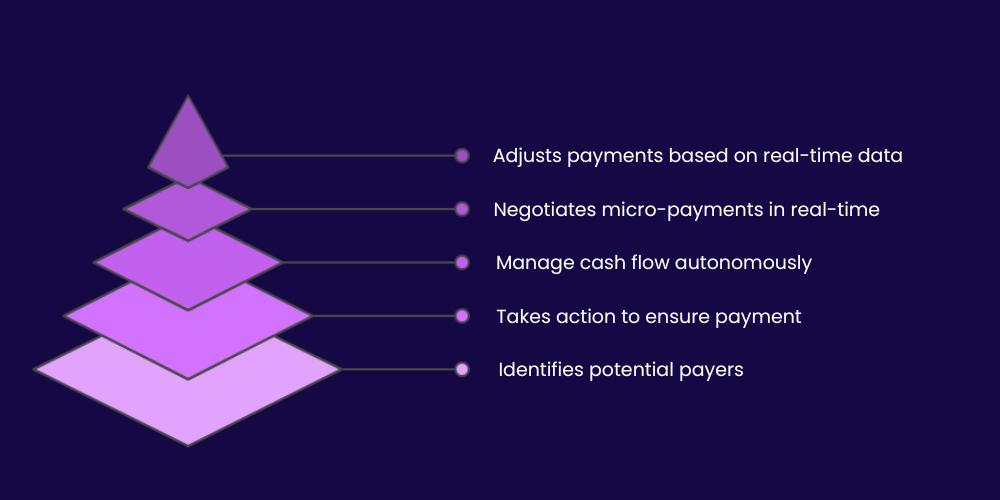 Adjusts payments based on real-time data
Negotiates micro-payments in real-time
Manage cash flow autonomously
Takes action to ensure payment
Identifies potential payers